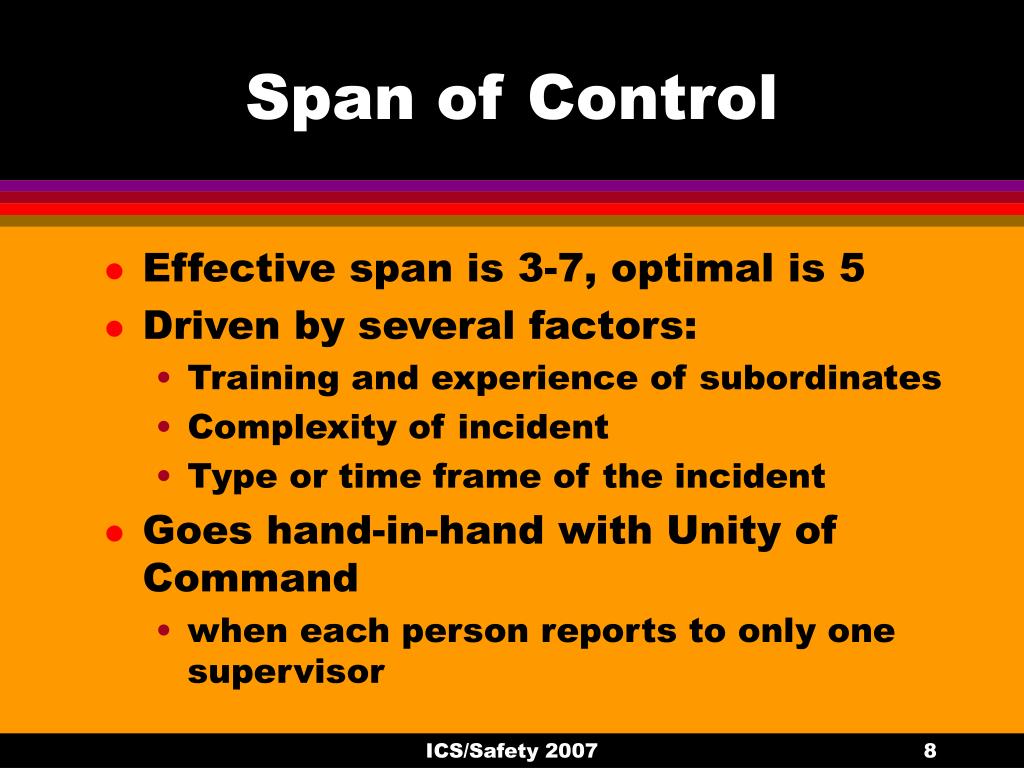 Span of Control

- Effective span is 3-7, optimal is 5
- Driven by several factors:
  - Training and experience of subordinates
  - Complexity of incident
  - Type or time frame of the incident
- Goes hand-in-hand with Unity of Command
  - when each person reports to only one supervisor

ICS/Safety 2007

8